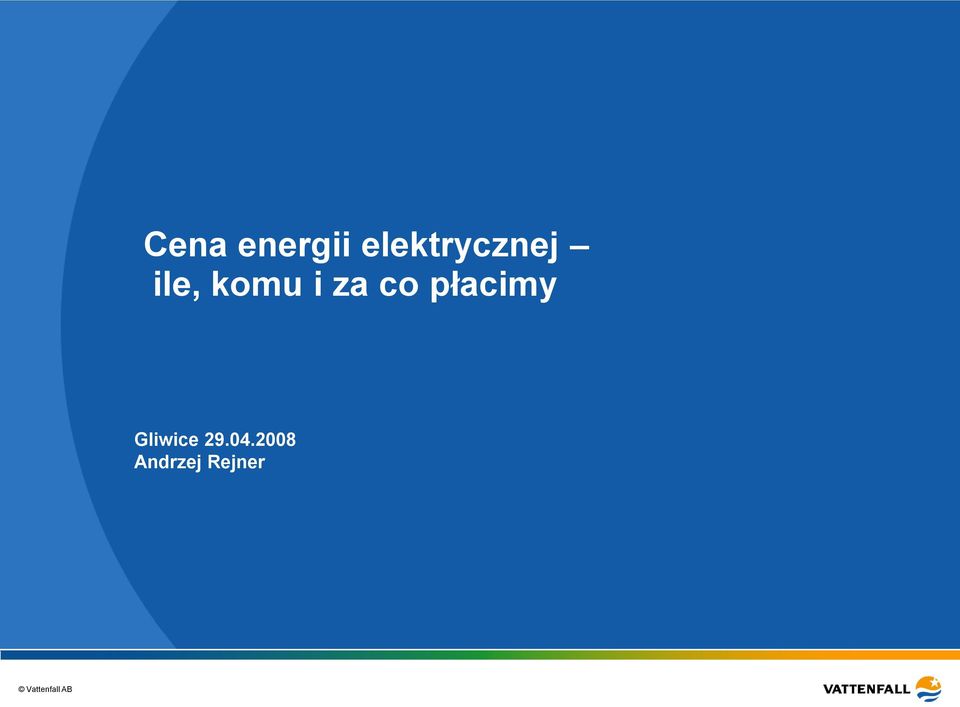 Cena energii elektrycznej – ile, komu i za co płacimy

Gliwice 29.04.2008
Andrzej Rejner

© Vattenfall AB

VATTENFALL